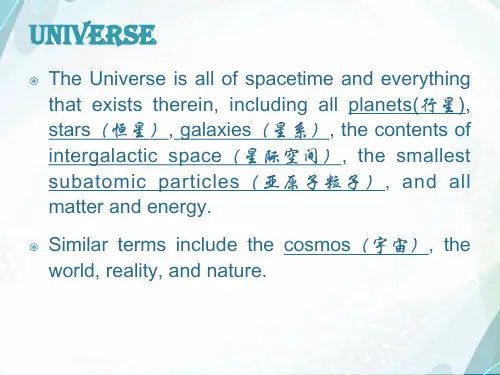 UNIVERSE

The Universe is all of spacetime and everything that exists therein, including all planets(行星), stars（恒星）, galaxies（星系）, the contents of intergalactic space（星际空间）, the smallest subatomic particles（亚原子粒子）, and all matter and energy.

Similar terms include the cosmos（宇宙）, the world, reality, and nature.